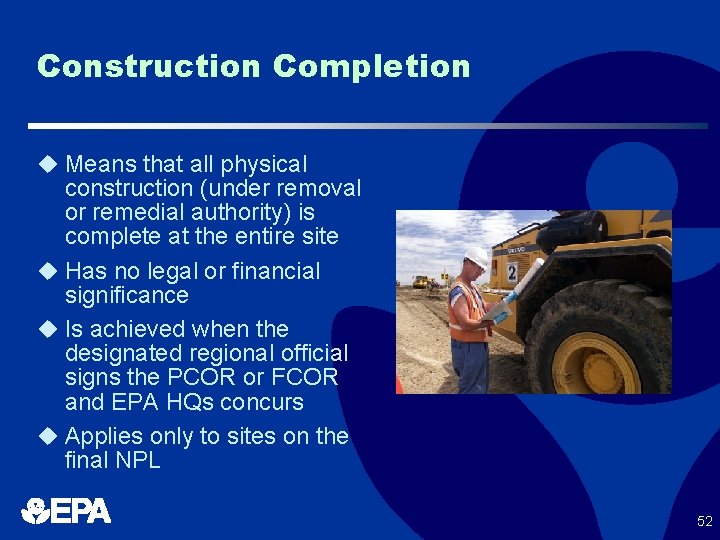 Construction Completion

◆ Means that all physical construction (under removal or remedial authority) is complete at the entire site

◆ Has no legal or financial significance

◆ Is achieved when the designated regional official signs the PCOR or FCOR and EPA HQs concurs

◆ Applies only to sites on the final NPL

VOLVO

2

EPA

52